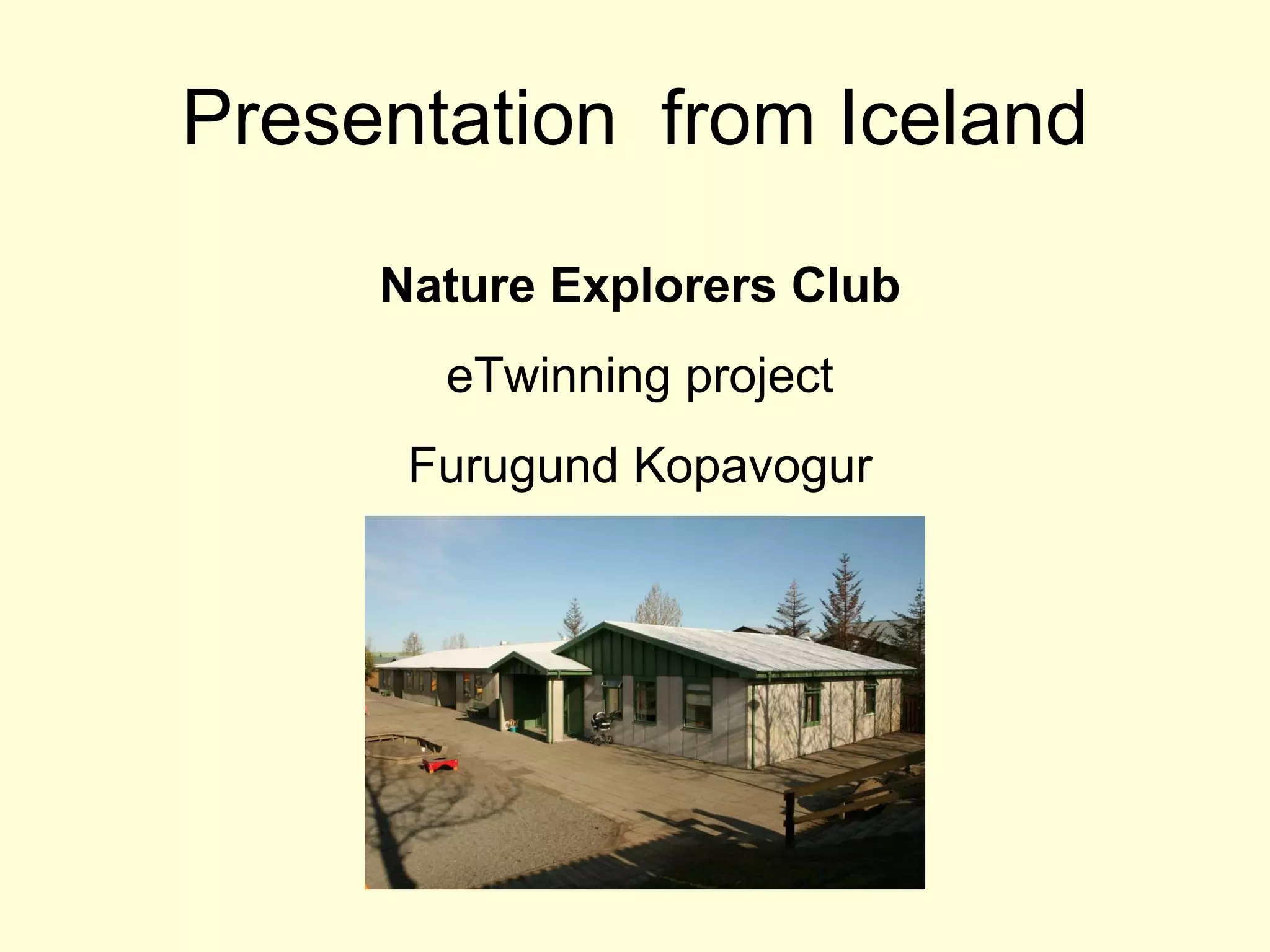 Presentation  from Iceland

Nature Explorers Club

eTwinning project

Furugund Kopavogur